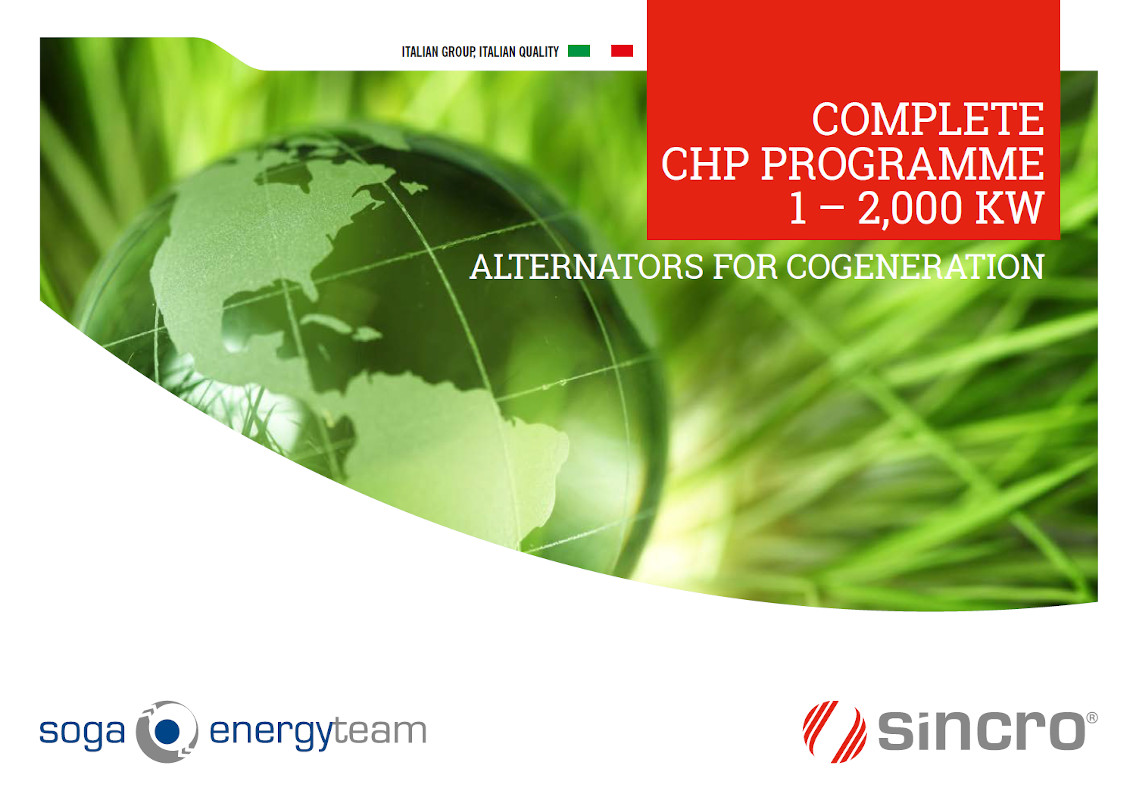 ITALIAN GROUP, ITALIAN QUALITY

COMPLETE
CHP PROGRAMME
1 – 2,000 KW

ALTERNATORS FOR COGENERATION

soga energyteam

sincro®